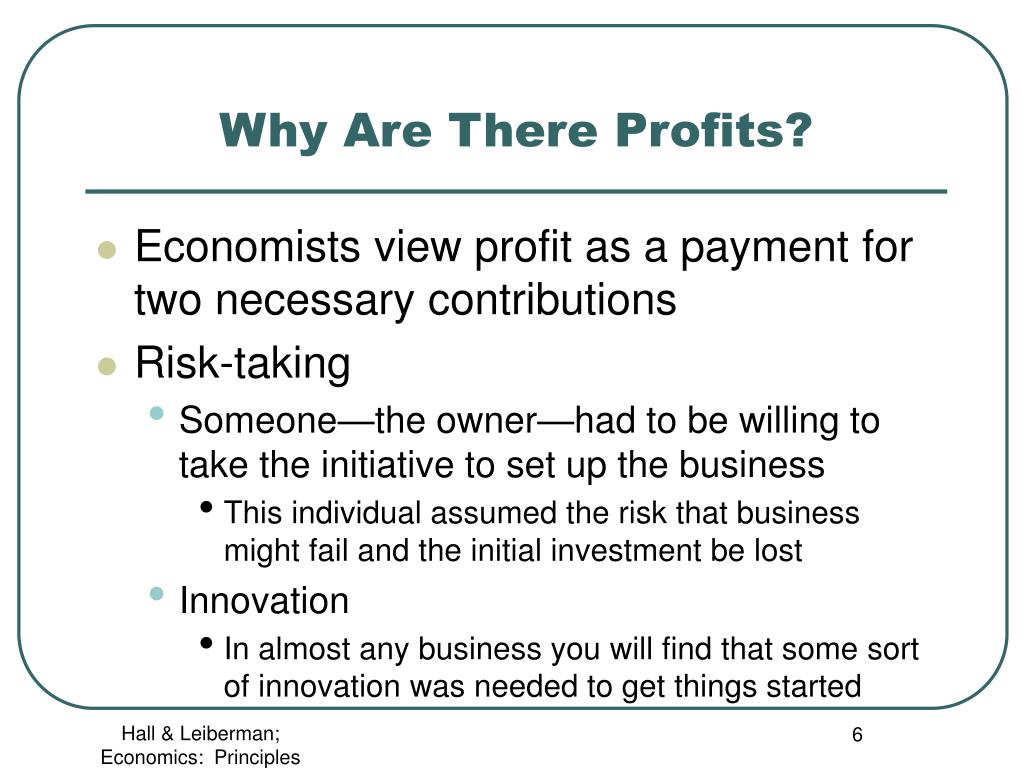 Why Are There Profits?

- Economists view profit as a payment for two necessary contributions
- Risk-taking
  - Someone—the owner—had to be willing to take the initiative to set up the business
    - This individual assumed the risk that business might fail and the initial investment be lost
  - Innovation
    - In almost any business you will find that some sort of innovation was needed to get things started

Hall & Leiberman; Economics: Principles

6